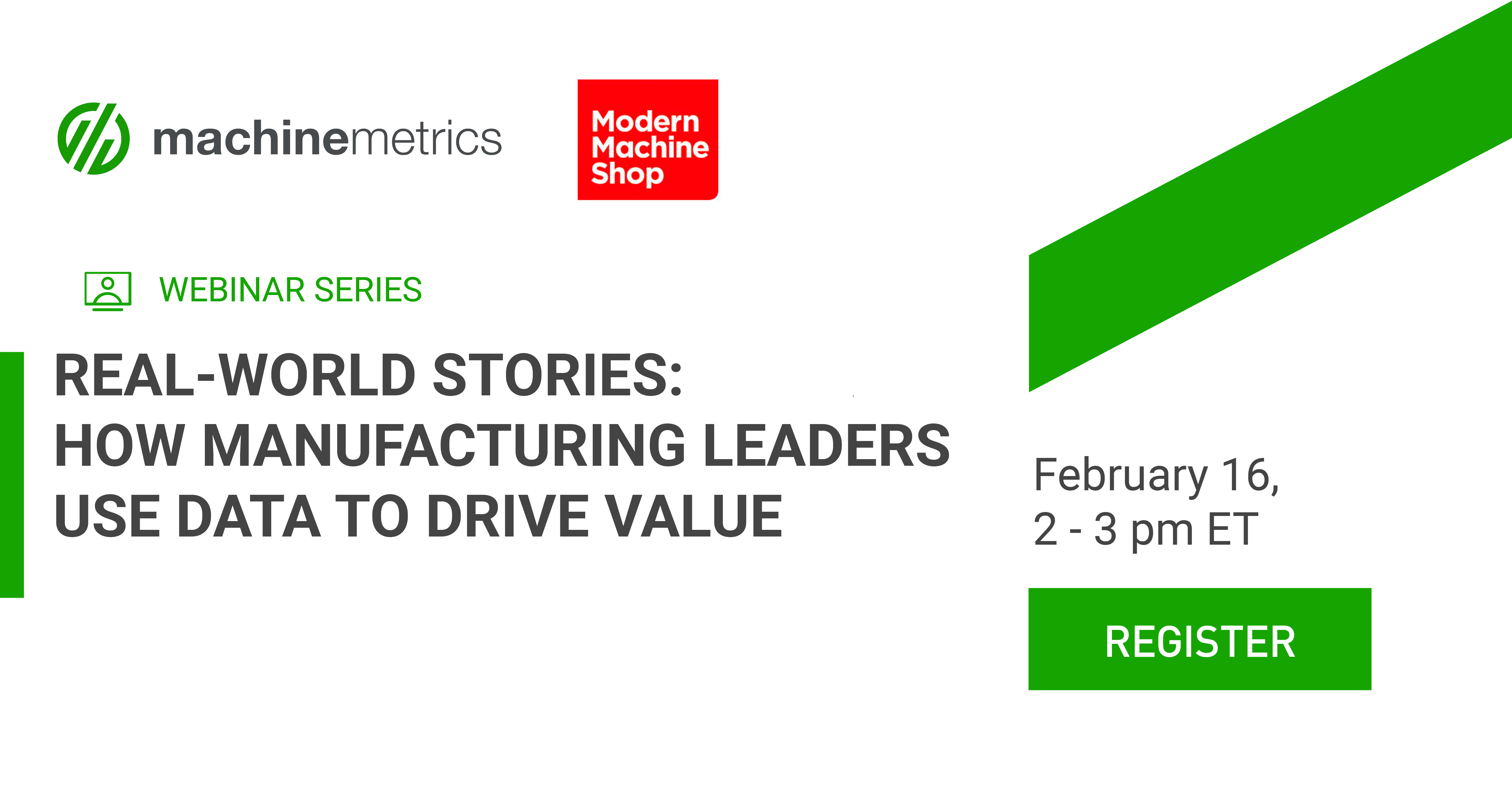 machinemetrics

Modern Machine Shop

WEBINAR SERIES

REAL-WORLD STORIES: HOW MANUFACTURING LEADERS USE DATA TO DRIVE VALUE

February 16, 2 - 3 pm ET

REGISTER